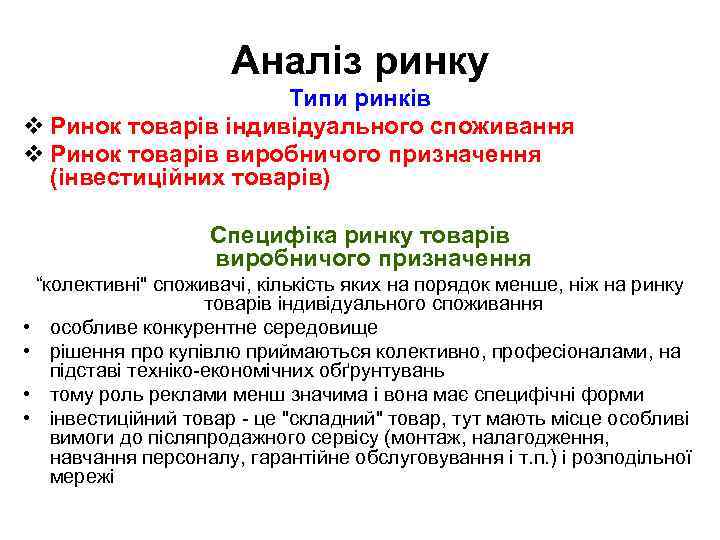 Аналіз ринку

Типи ринків

❖ Ринок товарів індивідуального споживання
❖ Ринок товарів виробничого призначення (інвестиційних товарів)

Специфіка ринку товарів виробничого призначення

“колективні" споживачі, кількість яких на порядок менше, ніж на ринку товарів індивідуального споживання

• особливе конкурентне середовище
• рішення про купівлю приймаються колективно, професіоналами, на підставі техніко-економічних обґрунтувань
• тому роль реклами менш значима і вона має специфічні форми
• інвестиційний товар - це "складний" товар, тут мають місце особливі вимоги до післяпродажного сервісу (монтаж, налагодження, навчання персоналу, гарантійне обслуговування і т.п.) і розподільної мережі